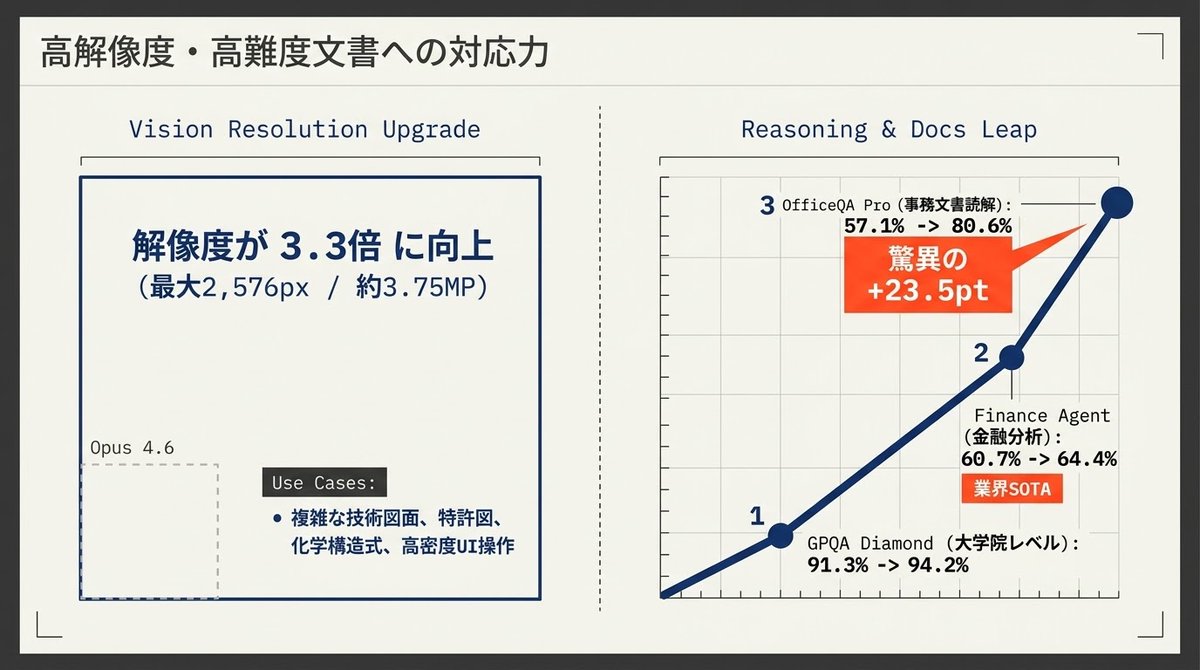 高解像度・高難度文書への対応力

Vision Resolution Upgrade

解像度が 3.3倍 に向上
(最大2,576px / 約3.75MP)

Opus 4.6

Use Cases:
• 複雑な技術図面、特許図、化学構造式、高密度UI操作

Reasoning & Docs Leap

3 OfficeQA Pro (事務文書読解):
57.1% -> 80.6%
驚異の
+23.5pt

2 Finance Agent
(金融分析):
60.7% -> 64.4%
業界SOTA

1 GPQA Diamond (大学院レベル):
91.3% -> 94.2%